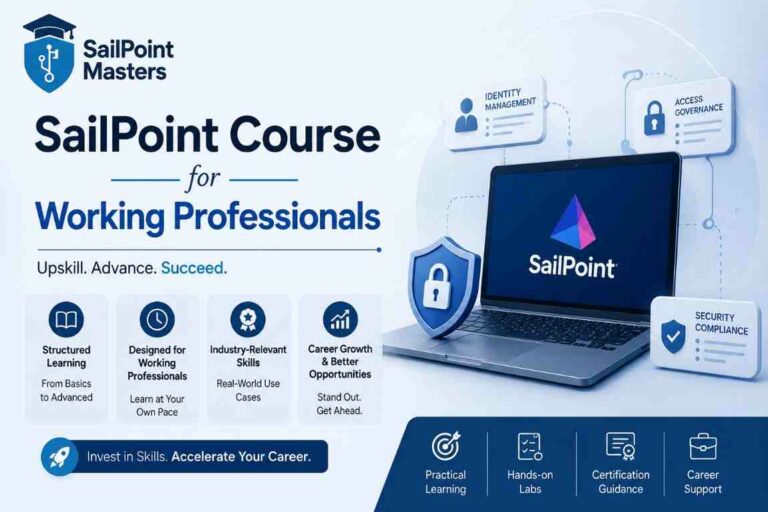 SailPoint Masters

SailPoint Course
for
Working Professionals

Upskill. Advance. Succeed.

Structured Learning
From Basics to Advanced

Designed for Working Professionals
Learn at Your Own Pace

Industry-Relevant Skills
Real-World Use Cases

Career Growth & Better Opportunities
Stand Out. Get Ahead.

Invest in Skills. Accelerate Your Career.

IDENTITY MANAGEMENT

ACCESS GOVERNANCE

SailPoint

SECURITY COMPLIANCE

Practical Learning

Hands-on Labs

Certification Guidance

Career Support